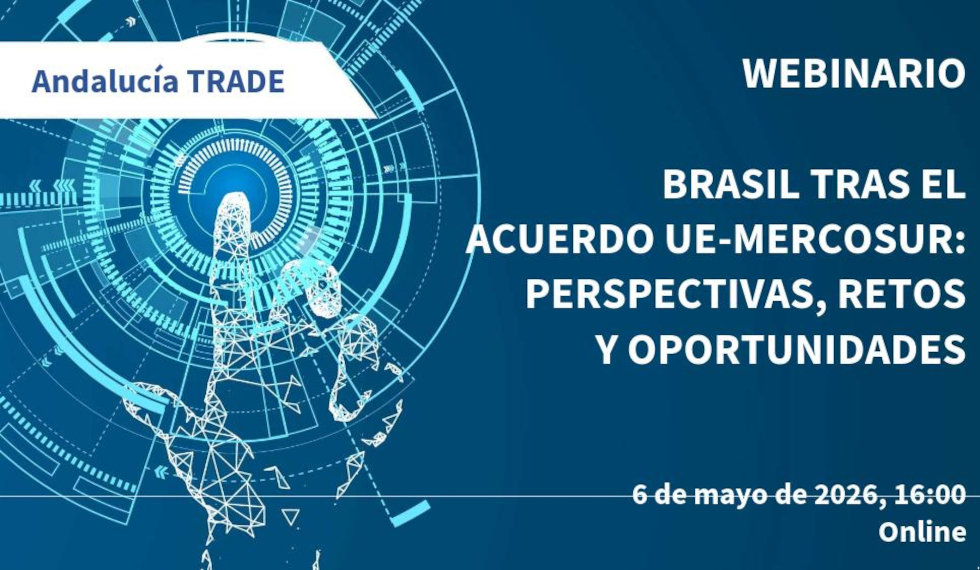 Andalucía TRADE

WEBINARIO

BRASIL TRAS EL ACUERDO UE-MERCOSUR: PERSPECTIVAS, RETOS Y OPORTUNIDADES

6 de mayo de 2026, 16:00
Online